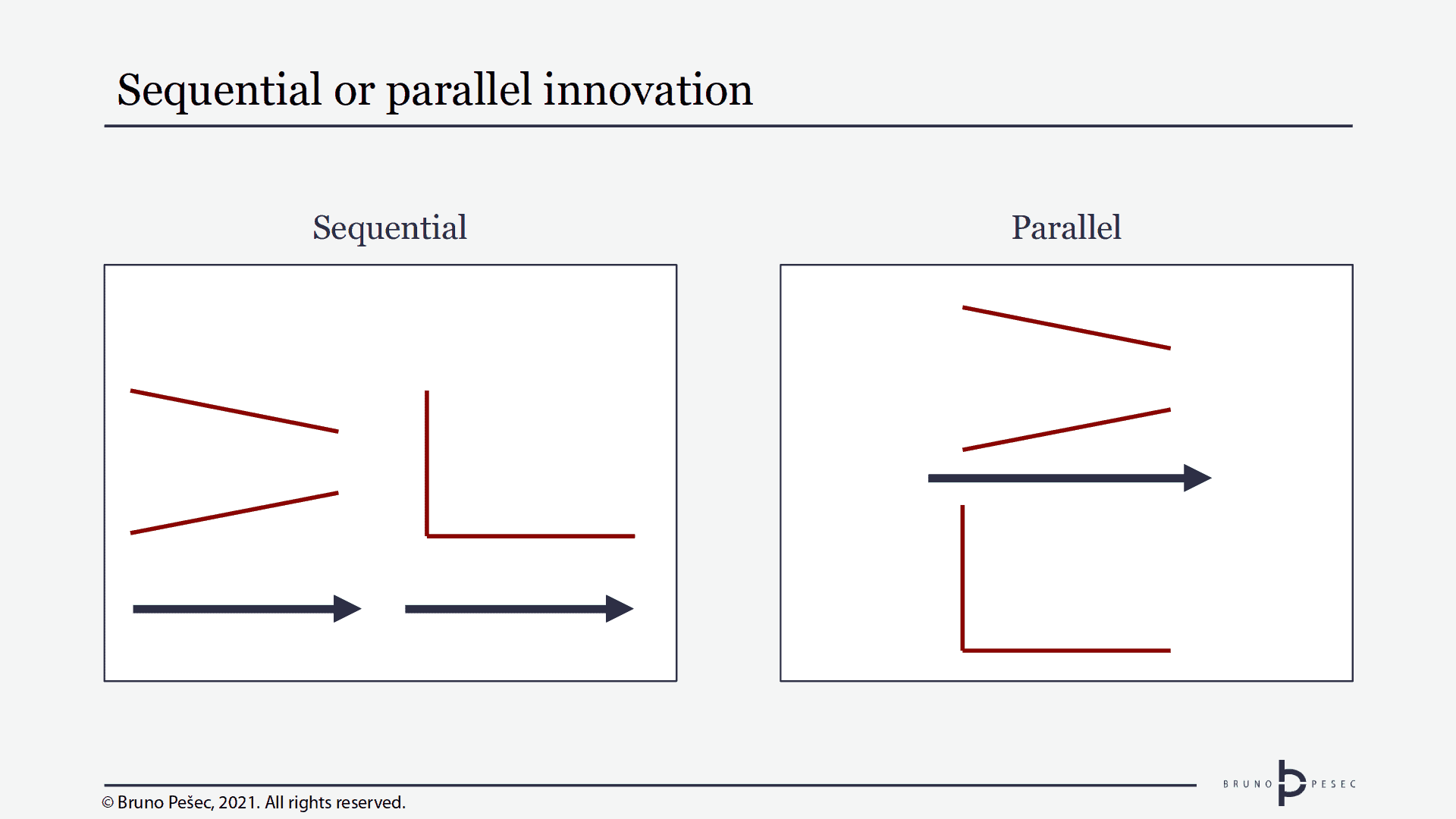 Sequential or parallel innovation

Sequential

Parallel

© Bruno Pešec, 2021. All rights reserved.

BRUNO PESEC